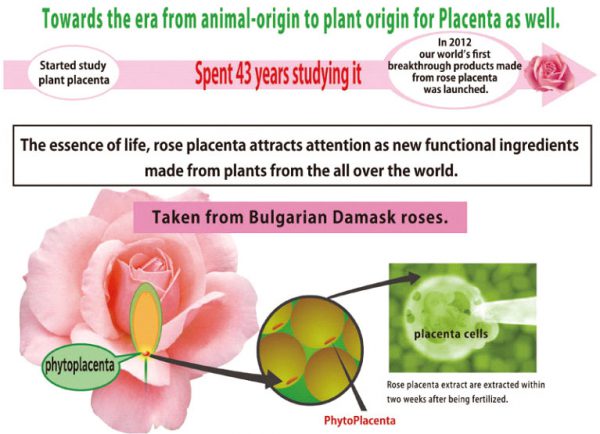 Towards the era from animal-origin to plant origin for Placenta as well.

Started study plant placenta

Spent 43 years studying it

In 2012 our world's first breakthrough products made from rose placenta was launched.

The essence of life, rose placenta attracts attention as new functional ingredients made from plants from the all over the world.

Taken from Bulgarian Damask roses.

phytoplacenta

placenta cells

Rose placenta extract are extracted within two weeks after being fertilized.

PhytoPlacenta